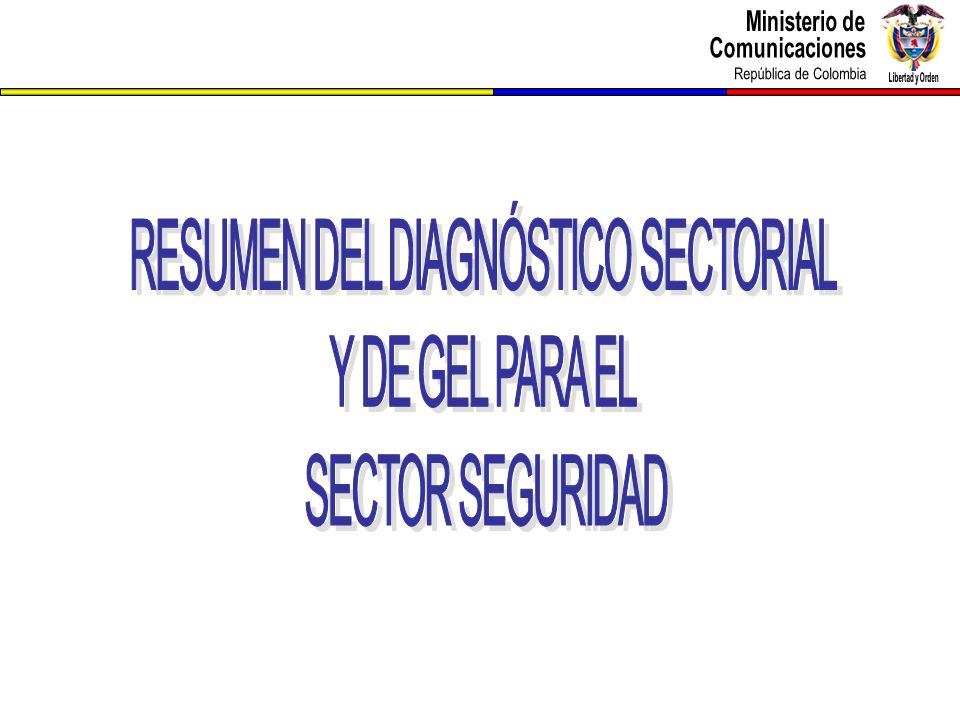 Ministerio de Comunicaciones
República de Colombia

Libertad y Orden

RESUMEN DEL DIAGNÓSTICO SECTORIAL Y DE GEL PARA EL SECTOR SEGURIDAD